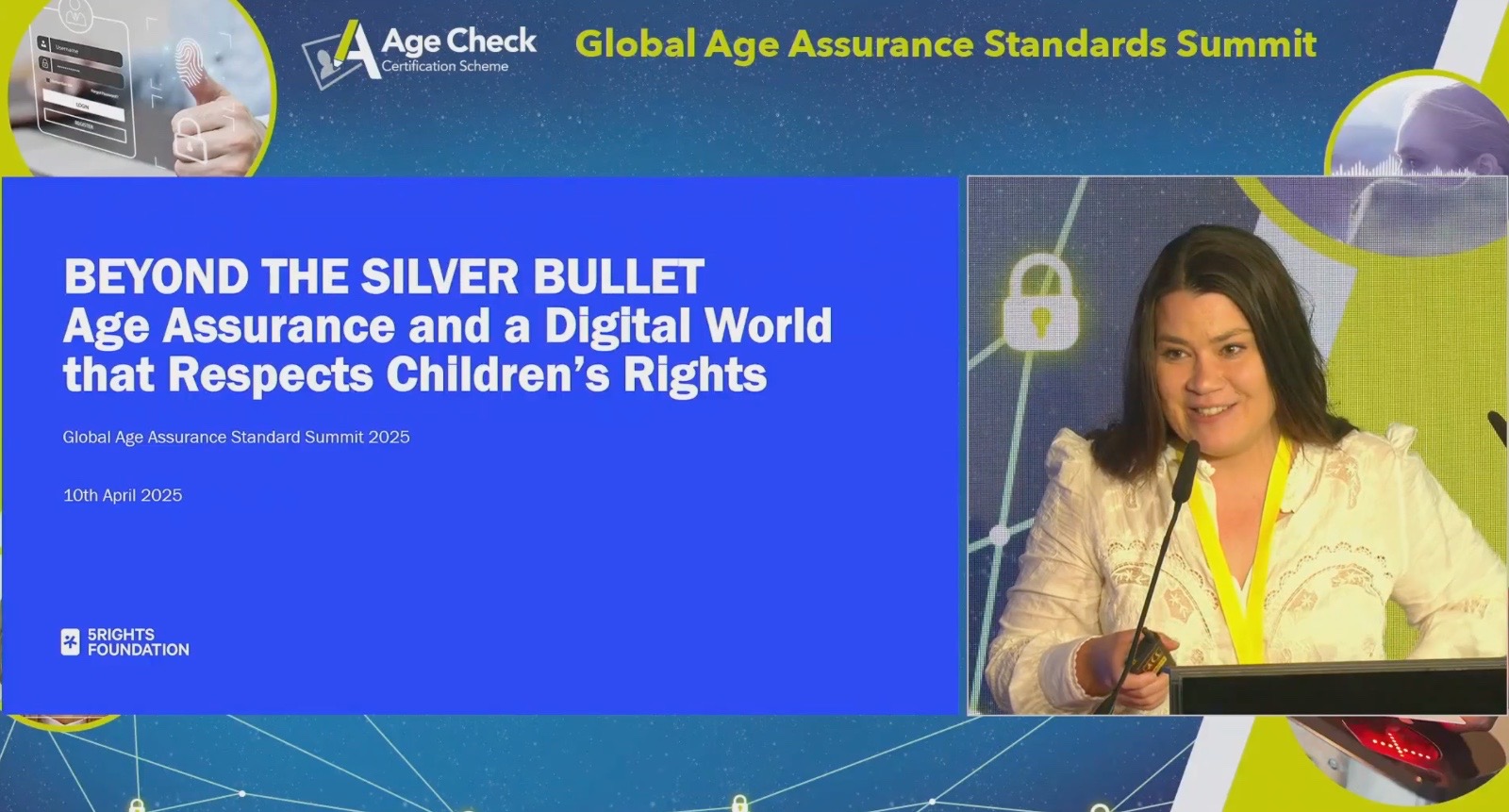 Age Check Certification Scheme

Global Age Assurance Standards Summit

BEYOND THE SILVER BULLET
Age Assurance and a Digital World that Respects Children's Rights

Global Age Assurance Standard Summit 2025

10th April 2025

5RIGHTS FOUNDATION